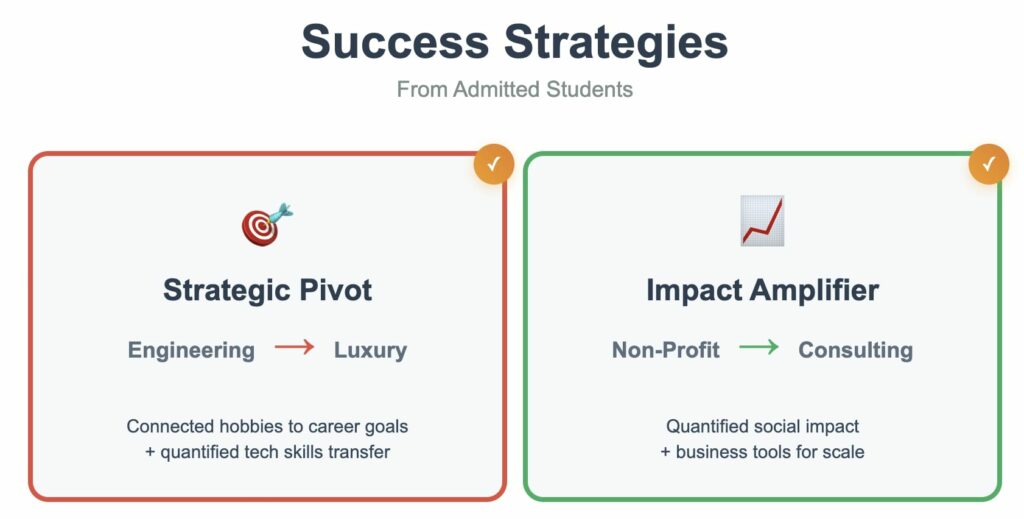 Success Strategies

From Admitted Students

✓

Strategic Pivot

Engineering → Luxury

Connected hobbies to career goals + quantified tech skills transfer

✓

Impact Amplifier

Non-Profit → Consulting

Quantified social impact + business tools for scale